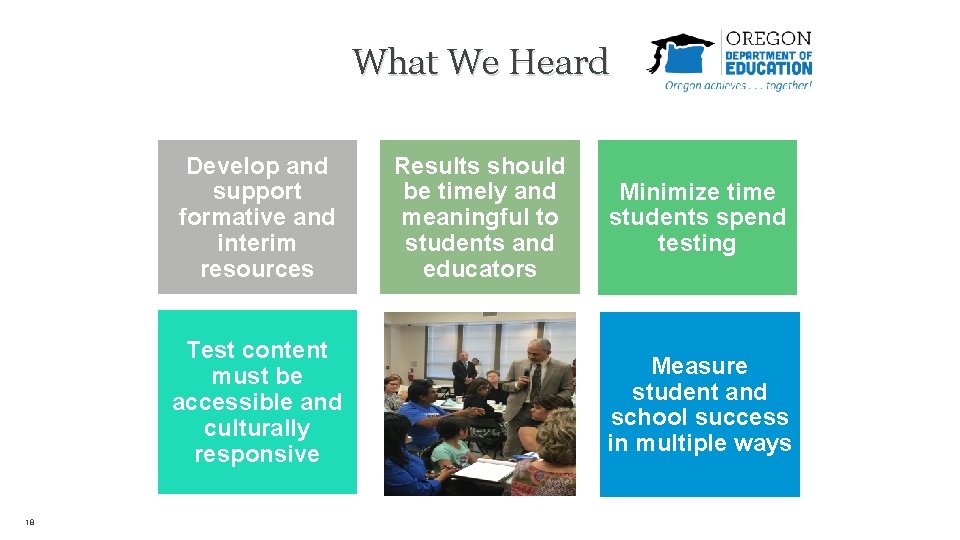 What We Heard

OREGON
DEPARTMENT OF
EDUCATION
Oregon achieves . . . together!

Develop and support formative and interim resources

Results should be timely and meaningful to students and educators

Minimize time students spend testing

Test content must be accessible and culturally responsive

Measure student and school success in multiple ways

18